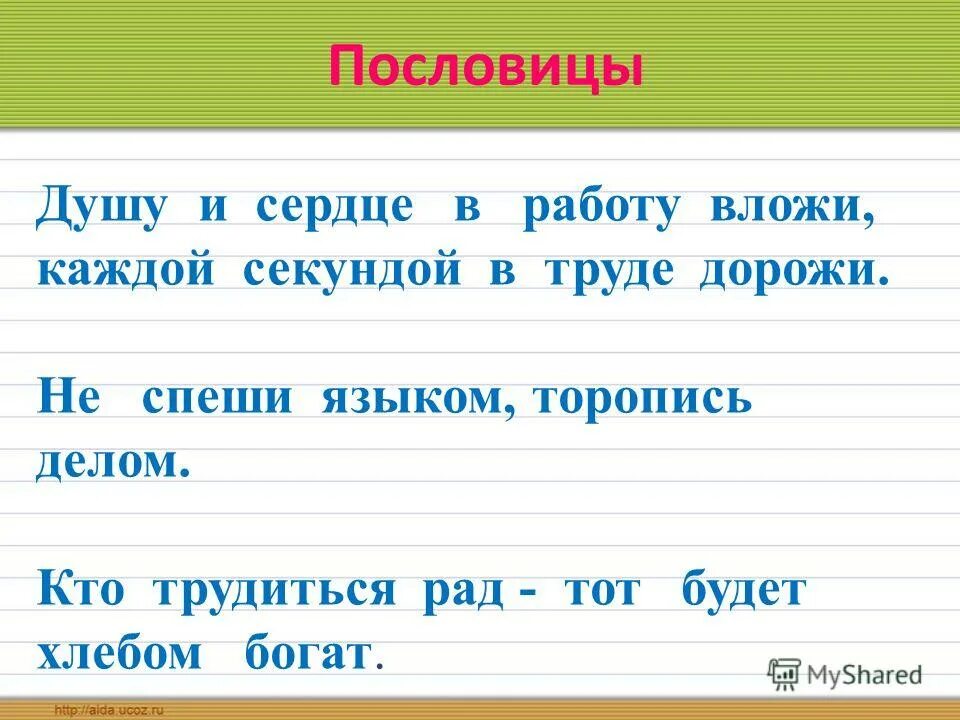 Пословицы

Душу и сердце в работу вложи, каждой секундой в труде дорожи.

Не спеши языком, торопись делом.

Кто трудиться рад - тот будет хлебом богат.

MyShared

http://aida.ucoz.ru